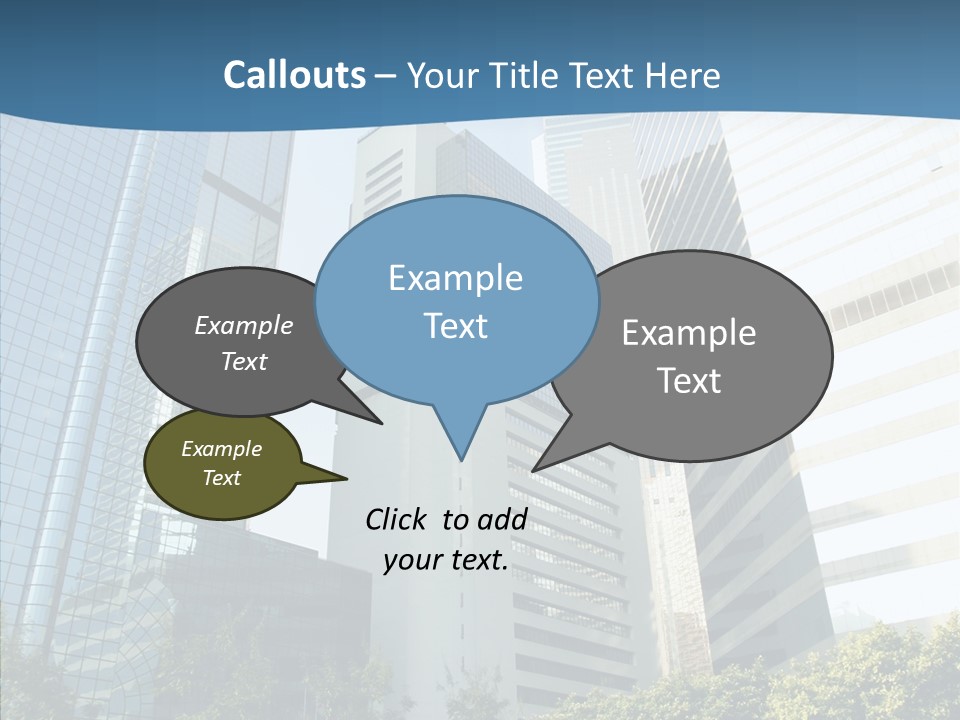 Callouts – Your Title Text Here

Example Text

Example Text

Example Text

Example Text

Click to add your text.